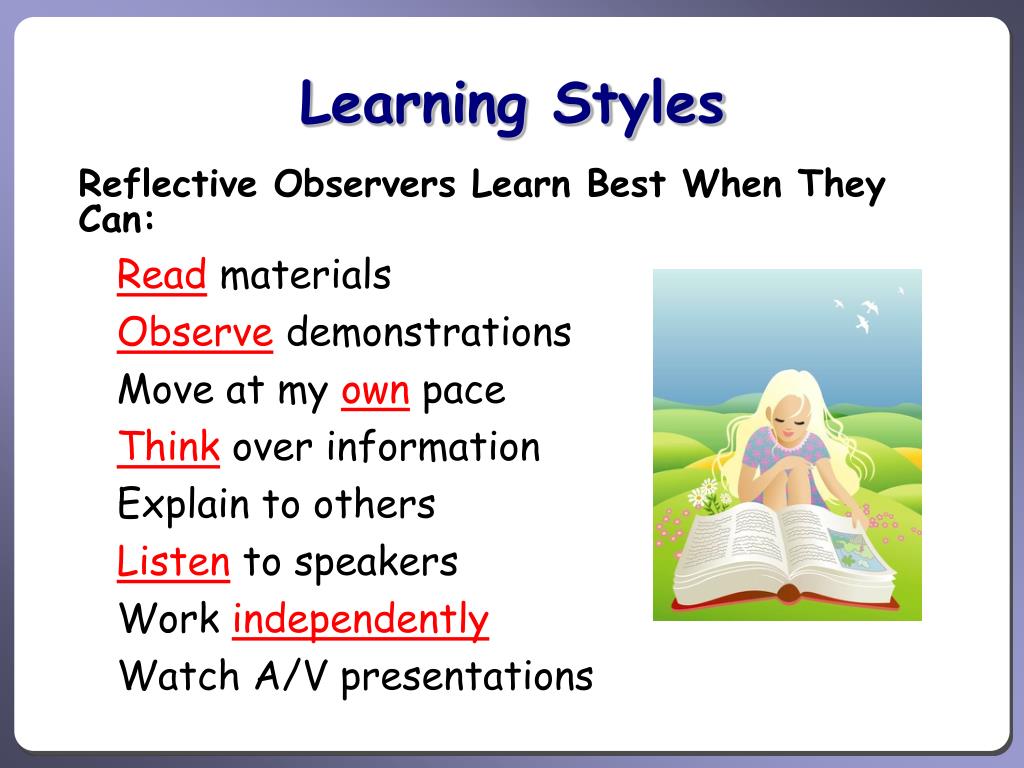 Learning Styles

Reflective Observers Learn Best When They Can:

Read materials
Observe demonstrations
Move at my own pace
Think over information
Explain to others
Listen to speakers
Work independently
Watch A/V presentations